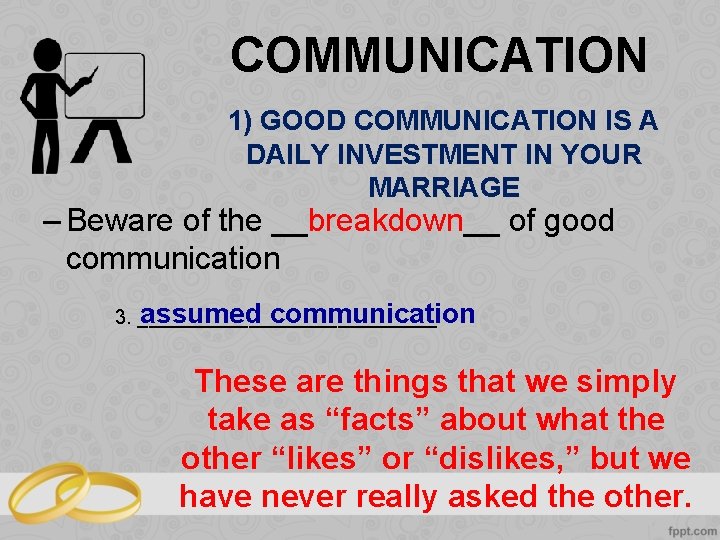 COMMUNICATION

1) GOOD COMMUNICATION IS A DAILY INVESTMENT IN YOUR MARRIAGE

– Beware of the __breakdown__ of good communication

3. assumed communication

These are things that we simply take as “facts” about what the other “likes” or “dislikes,” but we have never really asked the other.

fppt.com